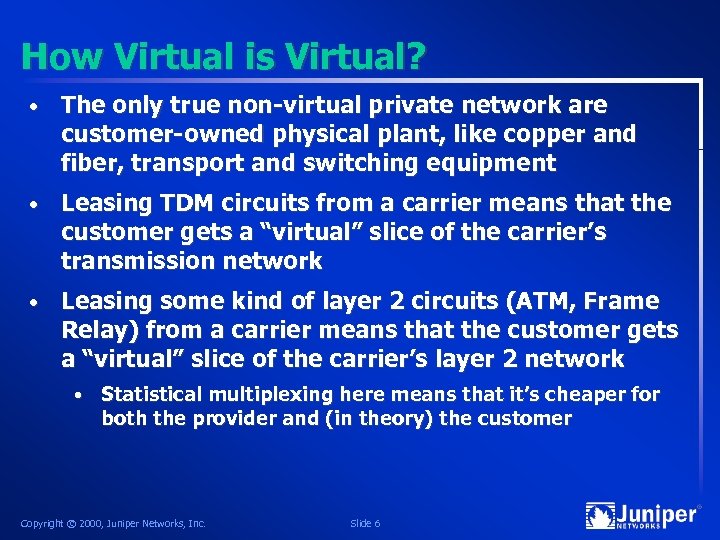 How Virtual is Virtual?

• The only true non-virtual private network are customer-owned physical plant, like copper and fiber, transport and switching equipment

• Leasing TDM circuits from a carrier means that the customer gets a “virtual” slice of the carrier’s transmission network

• Leasing some kind of layer 2 circuits (ATM, Frame Relay) from a carrier means that the customer gets a “virtual” slice of the carrier’s layer 2 network

• Statistical multiplexing here means that it’s cheaper for both the provider and (in theory) the customer

Copyright © 2000, Juniper Networks, Inc.

Slide 6

Juniper NETWORKS